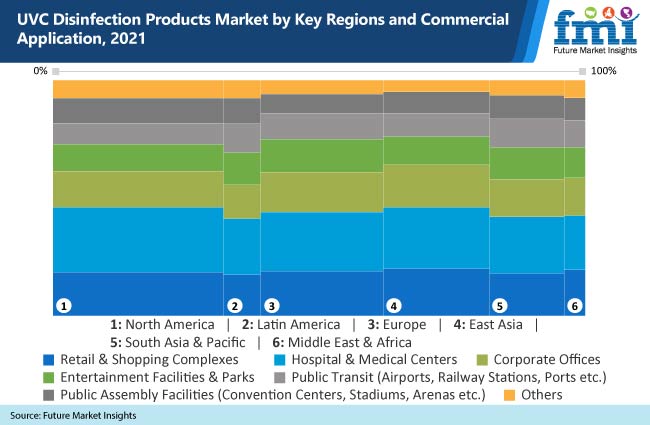 UVC Disinfection Products Market by Key Regions and Commercial Application, 2021

fmi
Future Market Insights

0%

100%

1
2
3
4
5
6

1: North America | 2: Latin America | 3: Europe | 4: East Asia | 5: South Asia & Pacific | 6: Middle East & Africa

Retail & Shopping Complexes
Hospital & Medical Centers
Corporate Offices
Entertainment Facilities & Parks
Public Transit (Airports, Railway Stations, Ports etc.)
Public Assembly Facilities (Convention Centers, Stadiums, Arenas etc.)
Others

Source: Future Market Insights